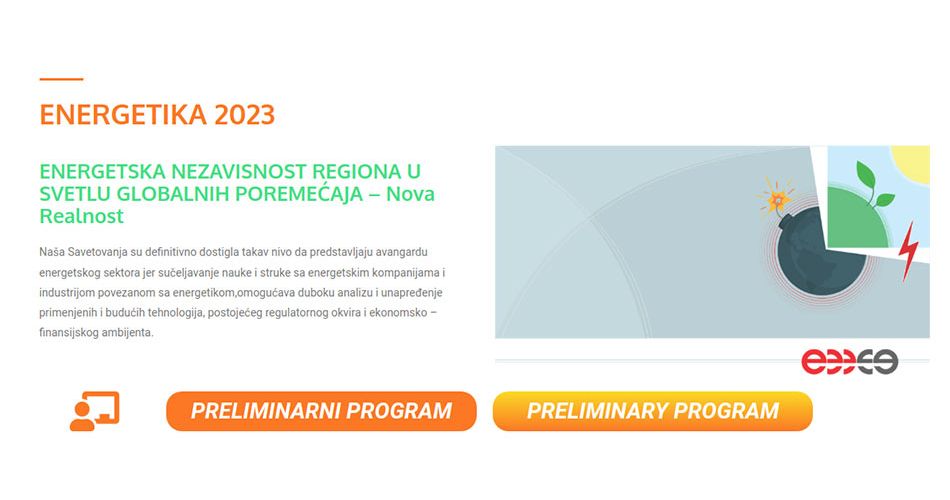 ENERGETIKA 2023

ENERGETSKA NEZAVISNOST REGIONA U SVETLU GLOBALNIH POREMEĆAJA – Nova Realnost

Naša Savetovanja su definitivno dostigla takav nivo da predstavljaju avangardu energetskog sektora jer sučeljavanje nauke i struke sa energetskim kompanijama i industrijom povezanom sa energetikom,omogućava duboku analizu i unapređenje primenjenih i budućih tehnologija, postojećeg regulatornog okvira i ekonomsko – finansijskog ambijenta.

PRELIMINARNI PROGRAM

PRELIMINARY PROGRAM